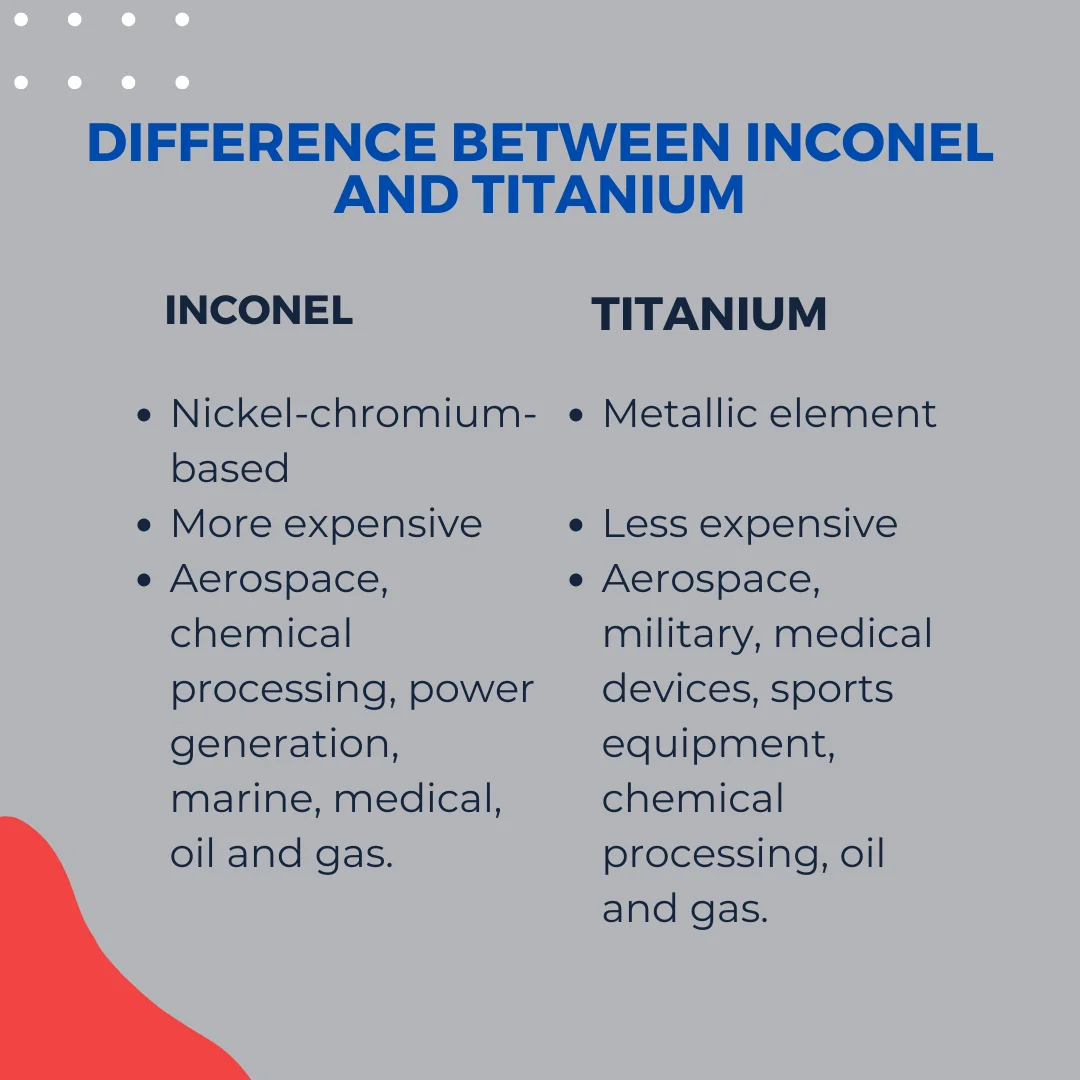 DIFFERENCE BETWEEN INCONEL AND TITANIUM

INCONEL

- Nickel-chromium-based
- More expensive
- Aerospace, chemical processing, power generation, marine, medical, oil and gas.

TITANIUM

- Metallic element
- Less expensive
- Aerospace, military, medical devices, sports equipment, chemical processing, oil and gas.